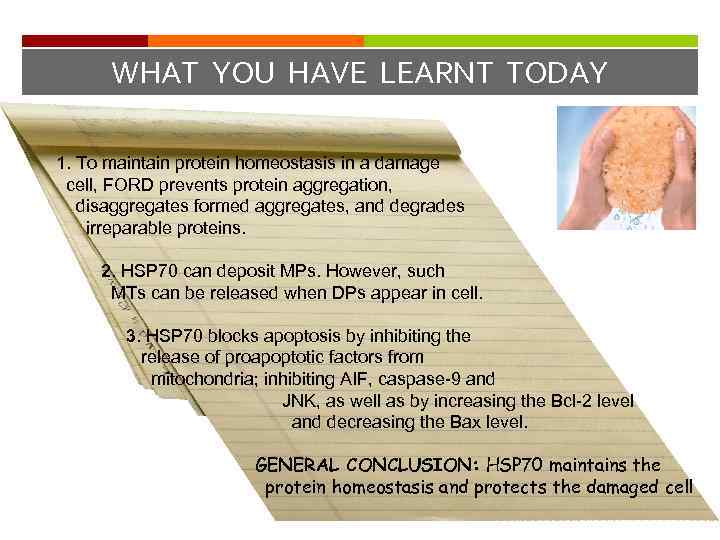 WHAT YOU HAVE LEARNT TODAY

1. To maintain protein homeostasis in a damage cell, FORD prevents protein aggregation, disaggregates formed aggregates, and degrades irreparable proteins.

2. HSP70 can deposit MPs. However, such MTs can be released when DPs appear in cell.

3. HSP70 blocks apoptosis by inhibiting the release of proapoptotic factors from mitochondria; inhibiting AIF, caspase-9 and JNK, as well as by increasing the Bcl-2 level and decreasing the Bax level.

GENERAL CONCLUSION: HSP70 maintains the protein homeostasis and protects the damaged cell